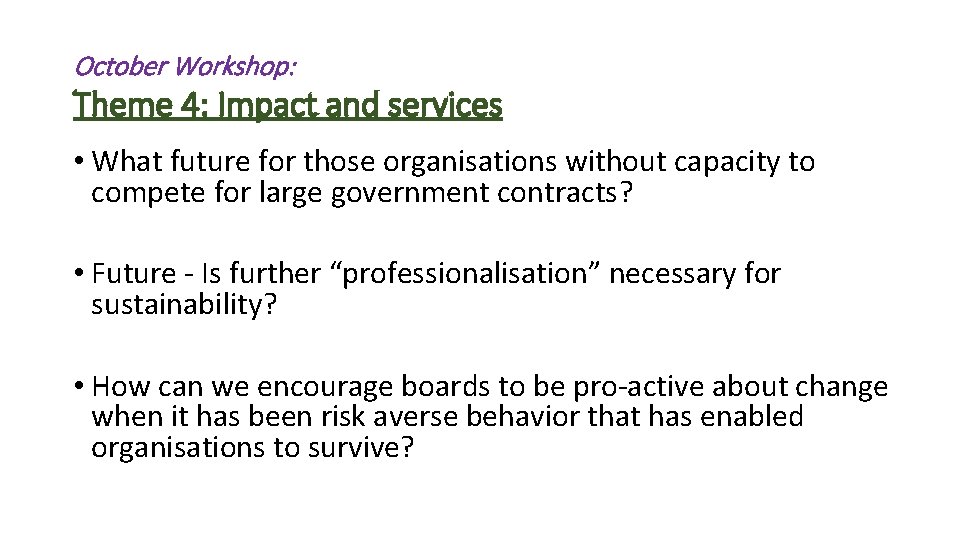 October Workshop:
Theme 4: Impact and services

• What future for those organisations without capacity to compete for large government contracts?

• Future - Is further “professionalisation” necessary for sustainability?

• How can we encourage boards to be pro-active about change when it has been risk averse behavior that has enabled organisations to survive?